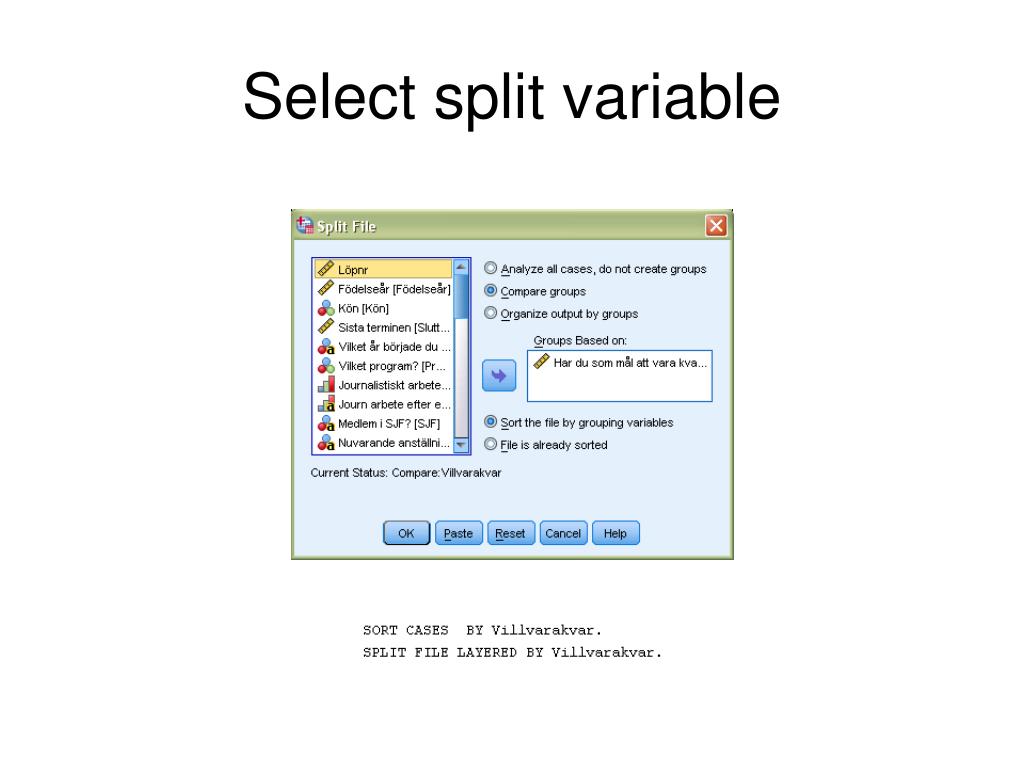 Select split variable

Split File

Löpnr
Födelseår [Födelseår]
Kön [Kön]
Sista terminen [Slutt...
Vilket år började du ...
Vilket program? [Pr...
Journalistiskt arbete...
Journ arbete efter e...
Medlem i SJF? [SJF]
Nuvarande anställni...

Analyze all cases, do not create groups
Compare groups
Organize output by groups

Groups Based on:
Har du som mål att vara kva...

Sort the file by grouping variables
File is already sorted

Current Status: Compare:Villvarakvar

OK Paste Reset Cancel Help

SORT CASES BY Villvarakvar.
SPLIT FILE LAYERED BY Villvarakvar.